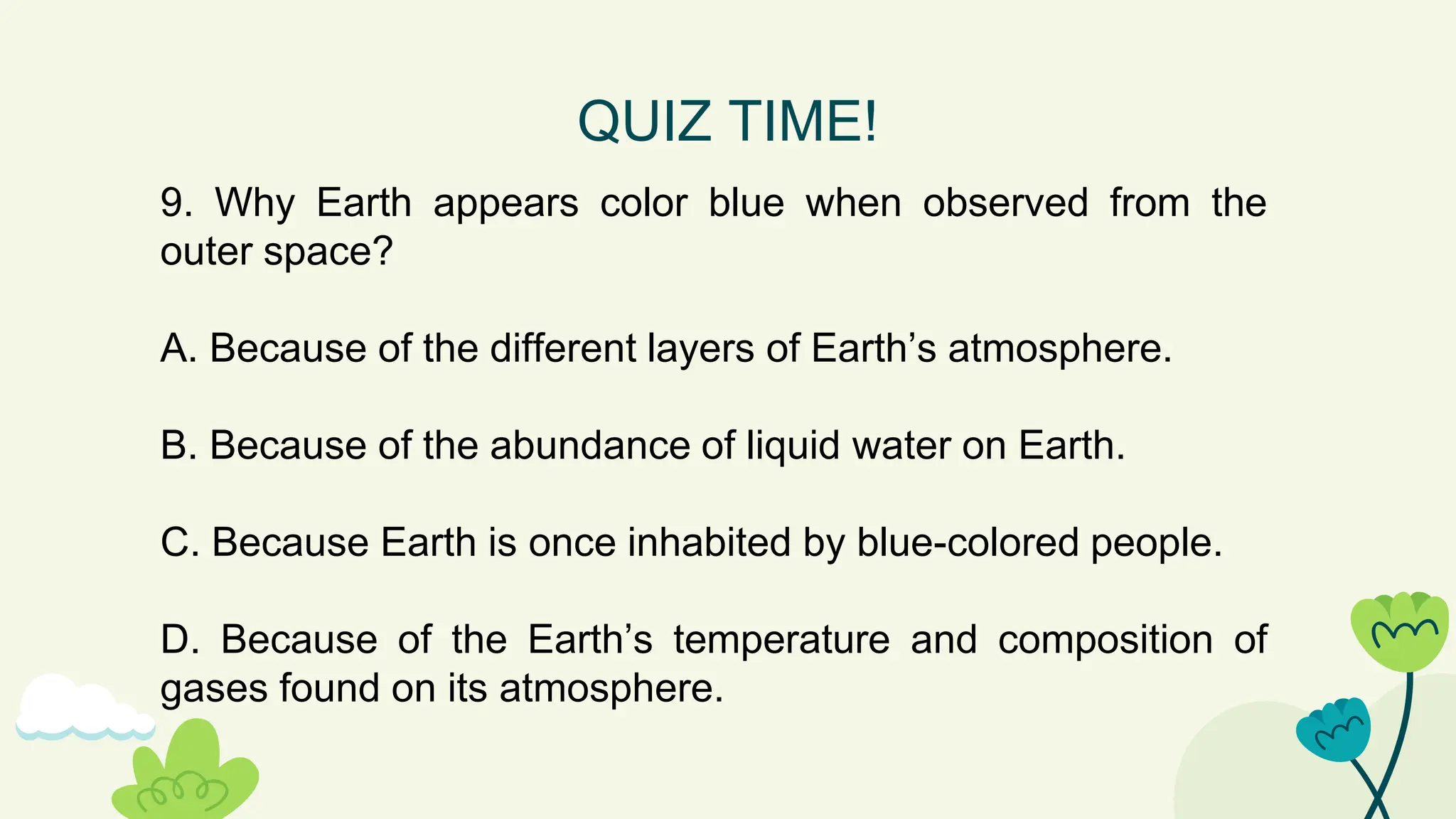 QUIZ TIME!

9. Why Earth appears color blue when observed from the outer space?

A. Because of the different layers of Earth’s atmosphere.

B. Because of the abundance of liquid water on Earth.

C. Because Earth is once inhabited by blue-colored people.

D. Because of the Earth’s temperature and composition of gases found on its atmosphere.